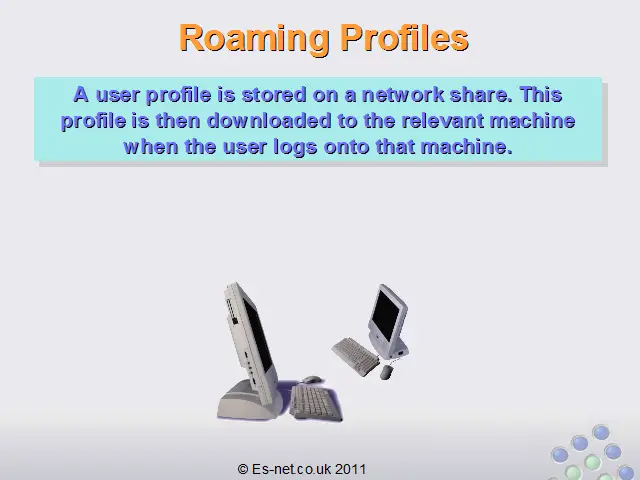 Roaming Profiles

A user profile is stored on a network share. This profile is then downloaded to the relevant machine when the user logs onto that machine.

© Es-net.co.uk 2011